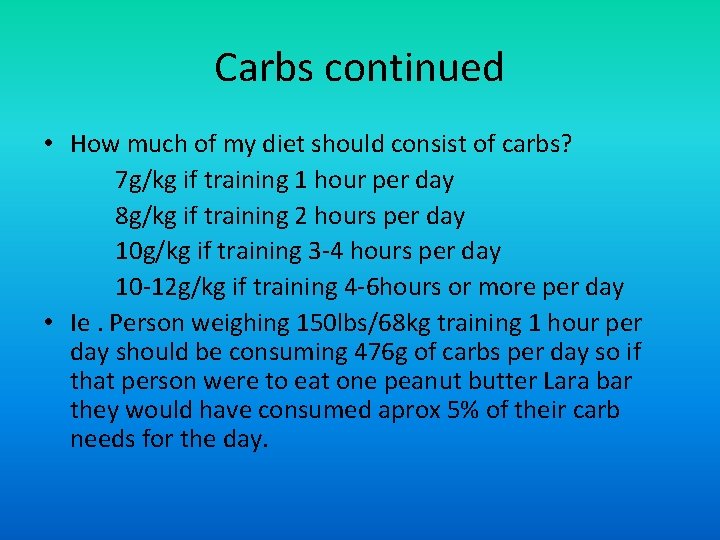 Carbs continued

• How much of my diet should consist of carbs?

7g/kg if training 1 hour per day

8g/kg if training 2 hours per day

10g/kg if training 3-4 hours per day

10-12g/kg if training 4-6hours or more per day

• Ie . Person weighing 150lbs/68kg training 1 hour per day should be consuming 476g of carbs per day so if that person were to eat one peanut butter Lara bar they would have consumed aprox 5% of their carb needs for the day.